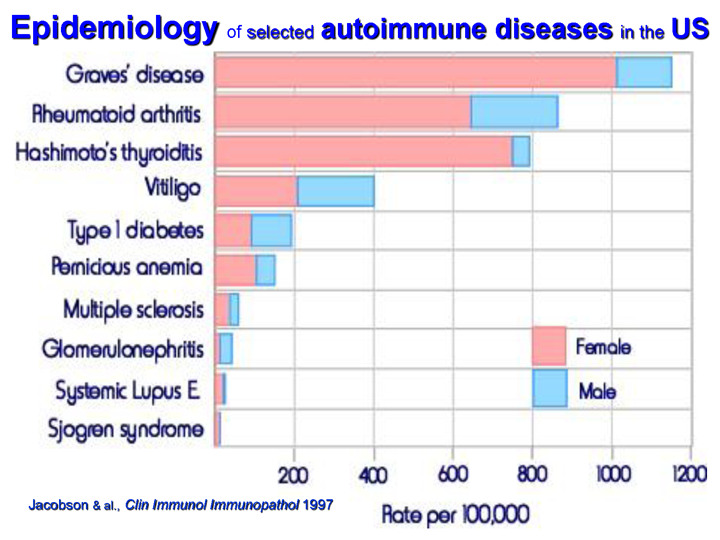 Epidemiology of selected autoimmune diseases in the US

Graves' disease
Rheumatoid arthritis
Hashimoto's thyroiditis
Vitiligo
Type I diabetes
Pernicious anemia
Multiple sclerosis
Glomerulonephritis
Systemic Lupus E.
Sjogren syndrome

Female
Male

200 400 600 800 1000 1200
Rate per 100,000

Jacobson & al., Clin Immunol Immunopathol 1997